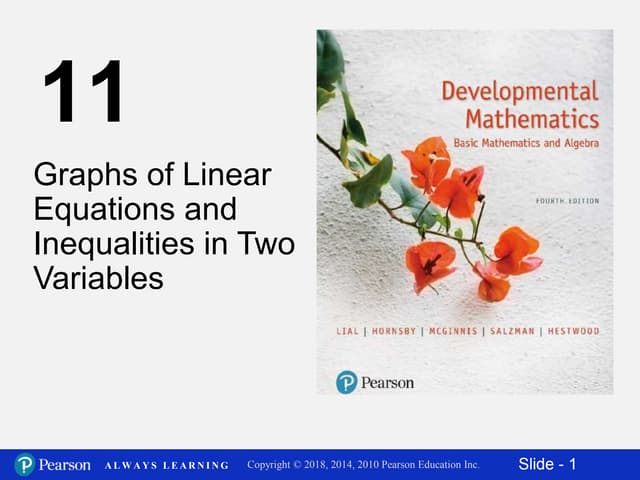 11

Graphs of Linear Equations and Inequalities in Two Variables

Developmental Mathematics
Basic Mathematics and Algebra

FOURTH EDITION

LIAL | HORNSBY | MCGINNIS | SALZMAN | HESTWOOD

Pearson

Pearson ALWAYS LEARNING Copyright © 2018, 2014, 2010 Pearson Education Inc. Slide - 1